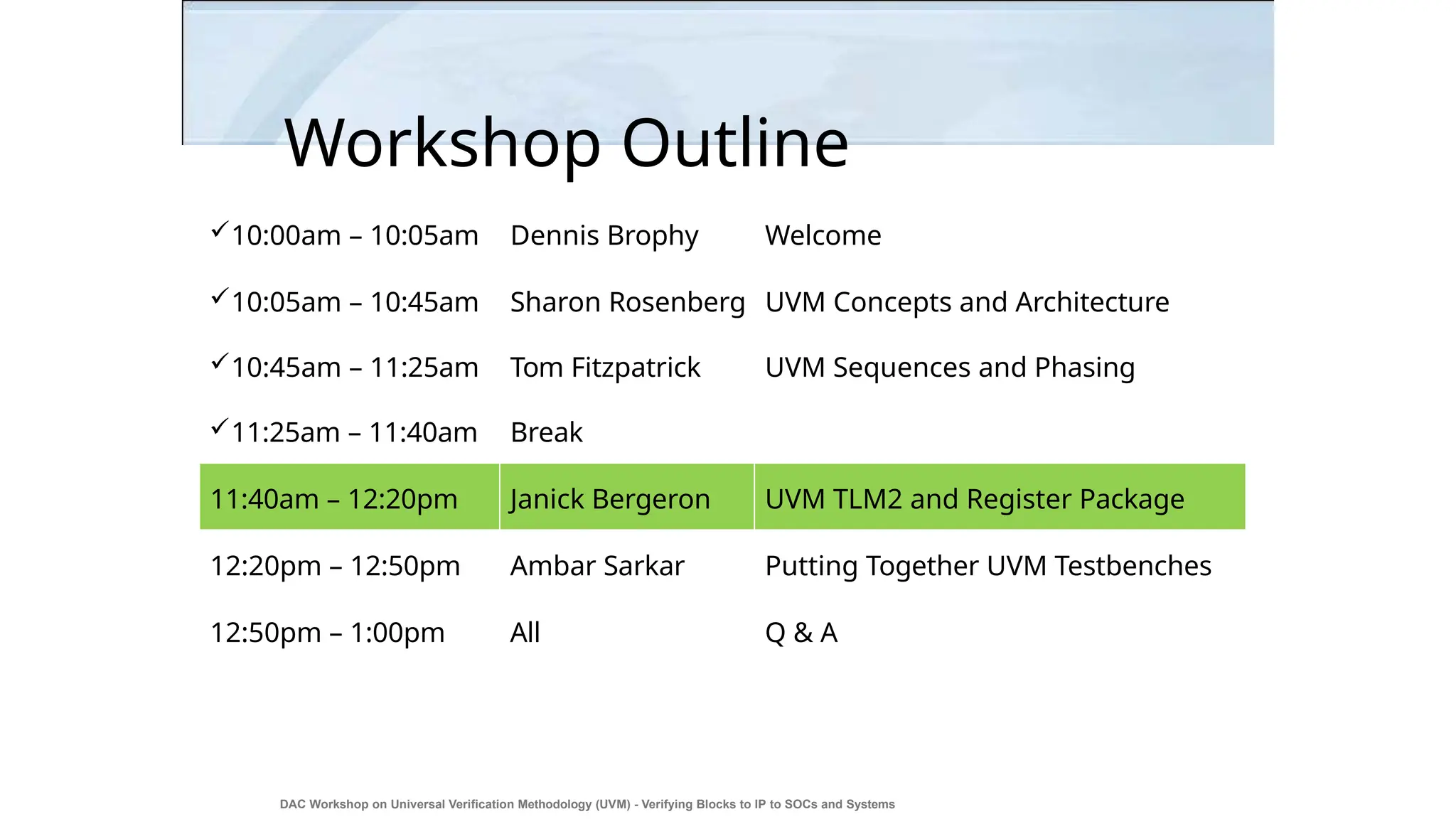 Workshop Outline

| | | |
|---|---|---|
| ✓10:00am – 10:05am | Dennis Brophy | Welcome |
| ✓10:05am – 10:45am | Sharon Rosenberg | UVM Concepts and Architecture |
| ✓10:45am – 11:25am | Tom Fitzpatrick | UVM Sequences and Phasing |
| ✓11:25am – 11:40am | Break | |
| 11:40am – 12:20pm | Janick Bergeron | UVM TLM2 and Register Package |
| 12:20pm – 12:50pm | Ambar Sarkar | Putting Together UVM Testbenches |
| 12:50pm – 1:00pm | All | Q & A |

DAC Workshop on Universal Verification Methodology (UVM) - Verifying Blocks to IP to SOCs and Systems